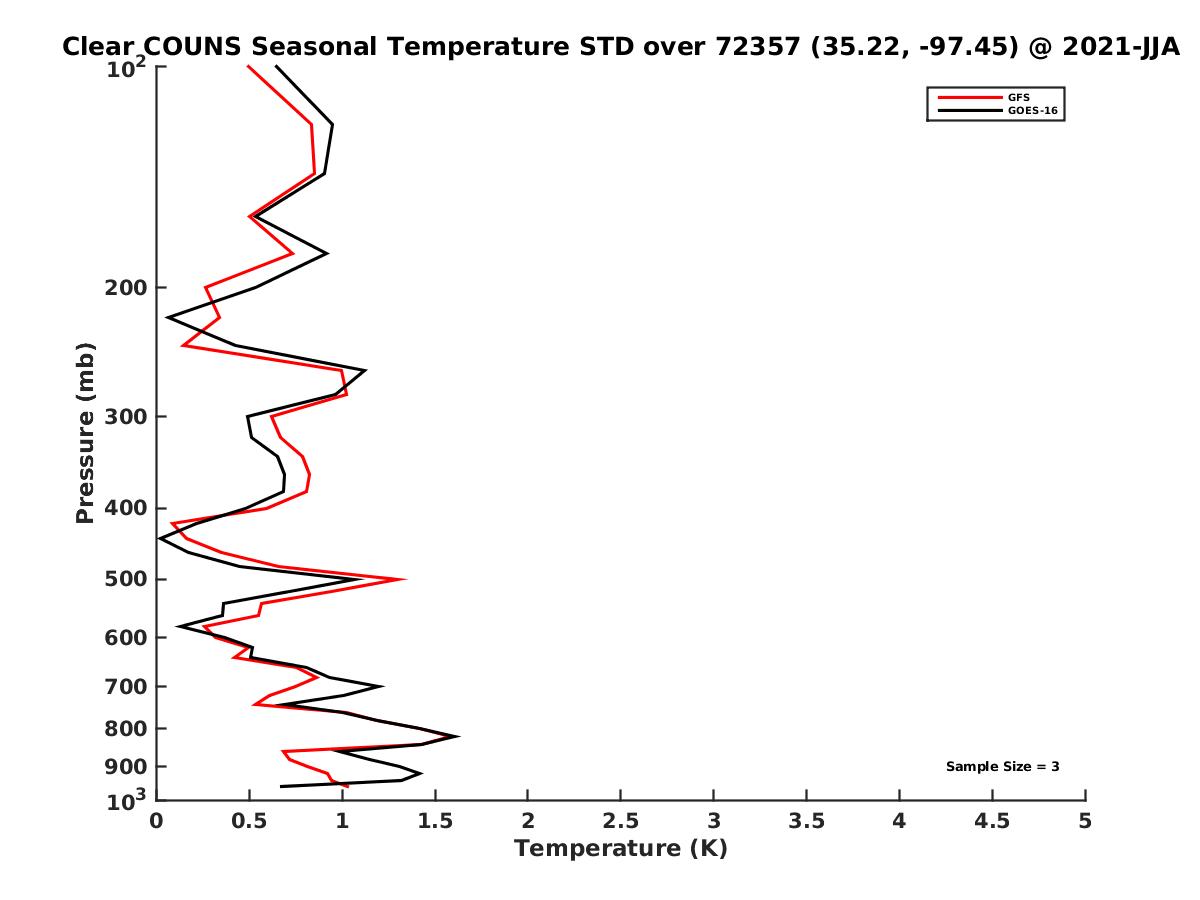 Clear COUNS Seasonal Temperature STD over 72357 (35.22, -97.45) @ 2021-JJA

GFS
GOES-16

Pressure (mb)

$10^2$
200
300
400
500
600
700
800
900
$10^3$

Sample Size = 3

0
0.5
1
1.5
2
2.5
3
3.5
4
4.5
5
Temperature (K)